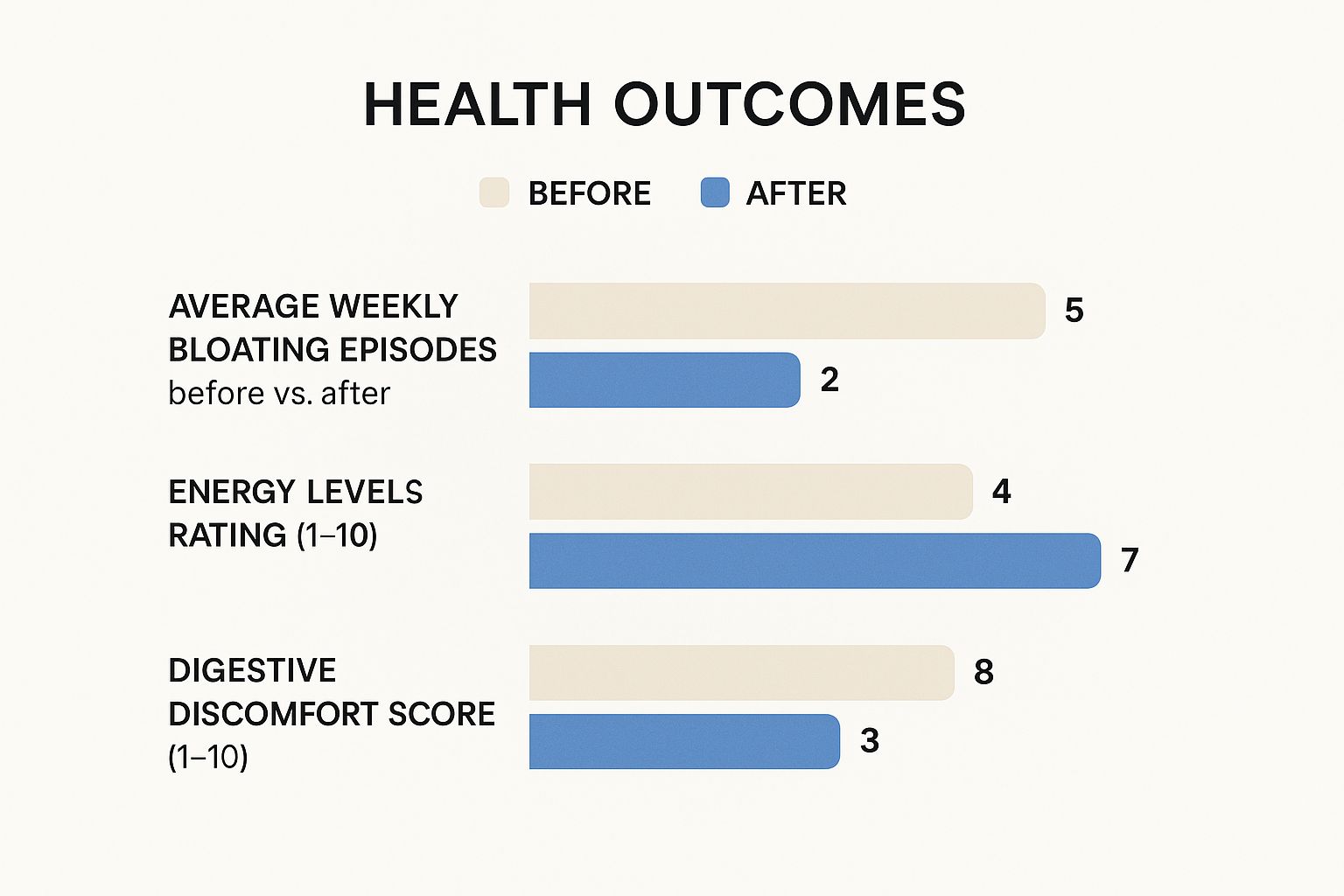 HEALTH OUTCOMES

BEFORE AFTER

AVERAGE WEEKLY BLOATING EPISODES before vs. after

5

2

ENERGY LEVELS RATING (1–10)

4

7

DIGESTIVE DISCOMFORT SCORE (1–10)

8

3